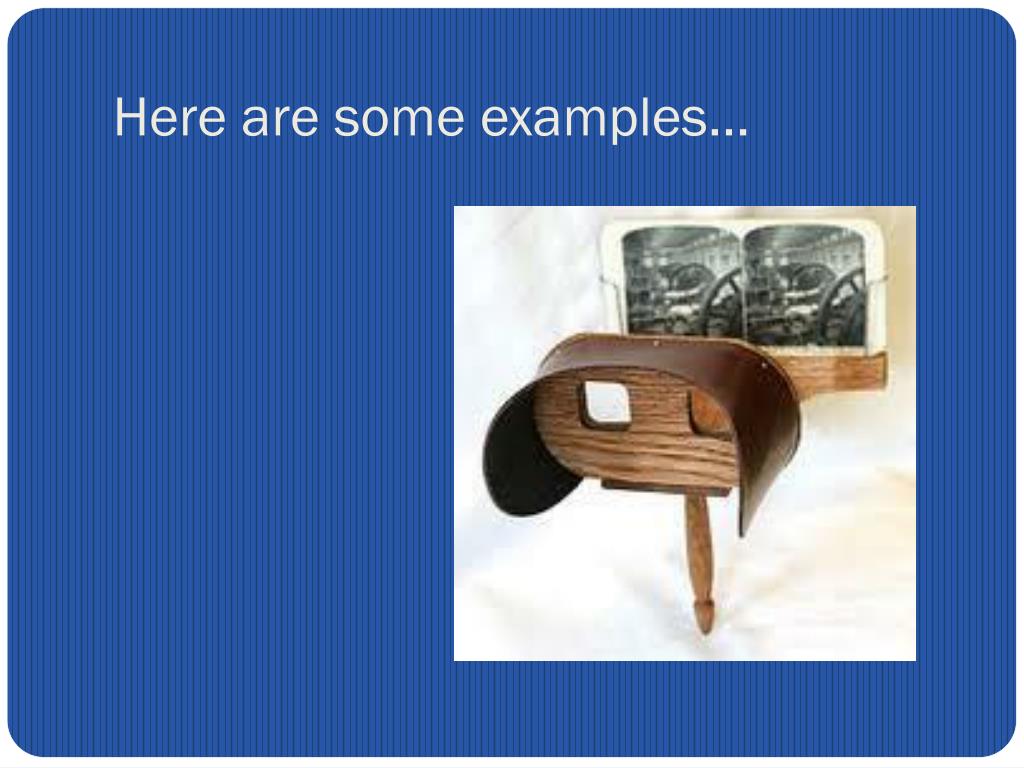 Here are some examples…